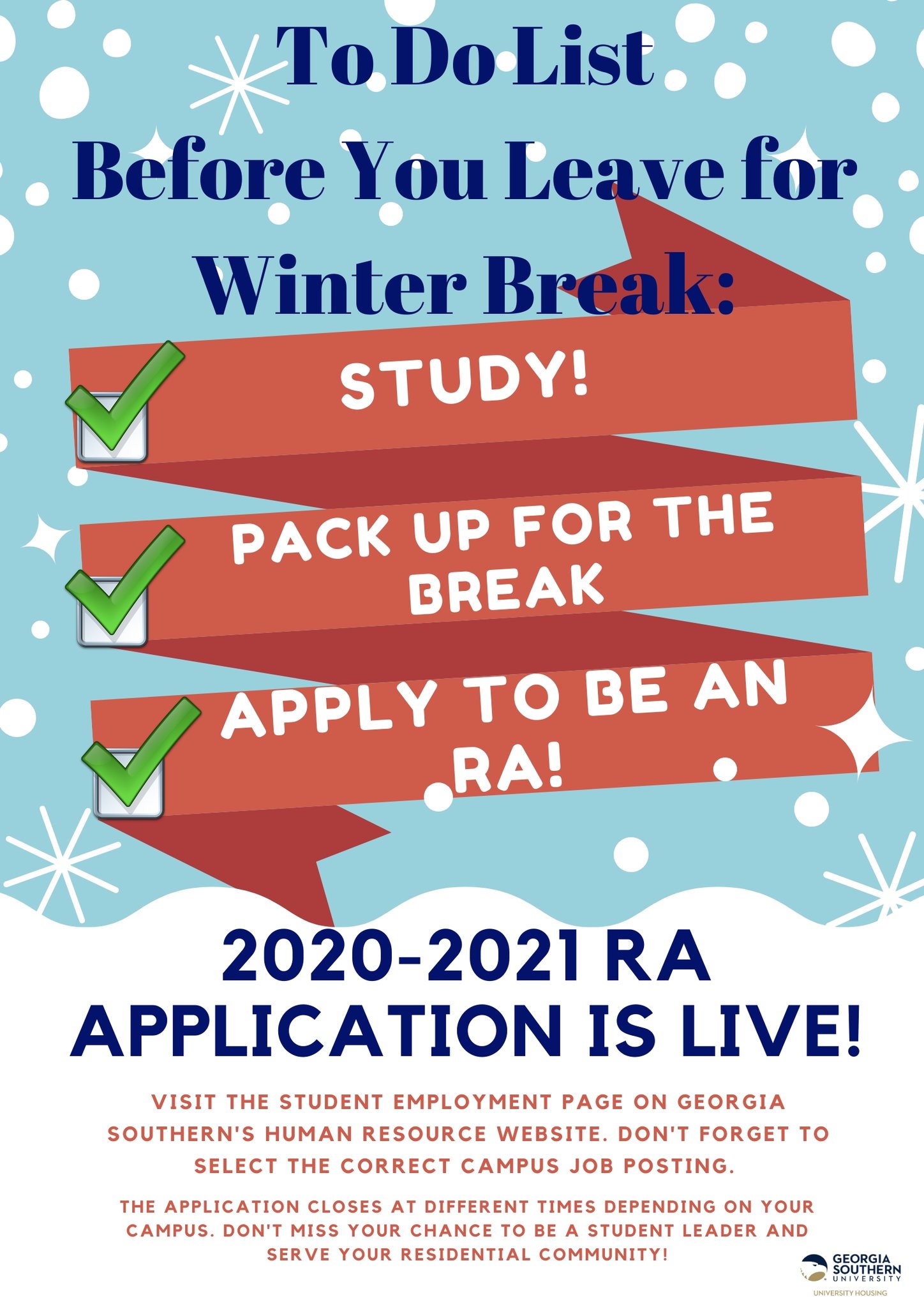 To Do List
Before You Leave for Winter Break:

STUDY!

PACK UP FOR THE BREAK

APPLY TO BE AN RA!

2020-2021 RA APPLICATION IS LIVE!

VISIT THE STUDENT EMPLOYMENT PAGE ON GEORGIA SOUTHERN'S HUMAN RESOURCE WEBSITE. DON'T FORGET TO SELECT THE CORRECT CAMPUS JOB POSTING.

THE APPLICATION CLOSES AT DIFFERENT TIMES DEPENDING ON YOUR CAMPUS. DON'T MISS YOUR CHANCE TO BE A STUDENT LEADER AND SERVE YOUR RESIDENTIAL COMMUNITY!

GEORGIA SOUTHERN UNIVERSITY
UNIVERSITY HOUSING